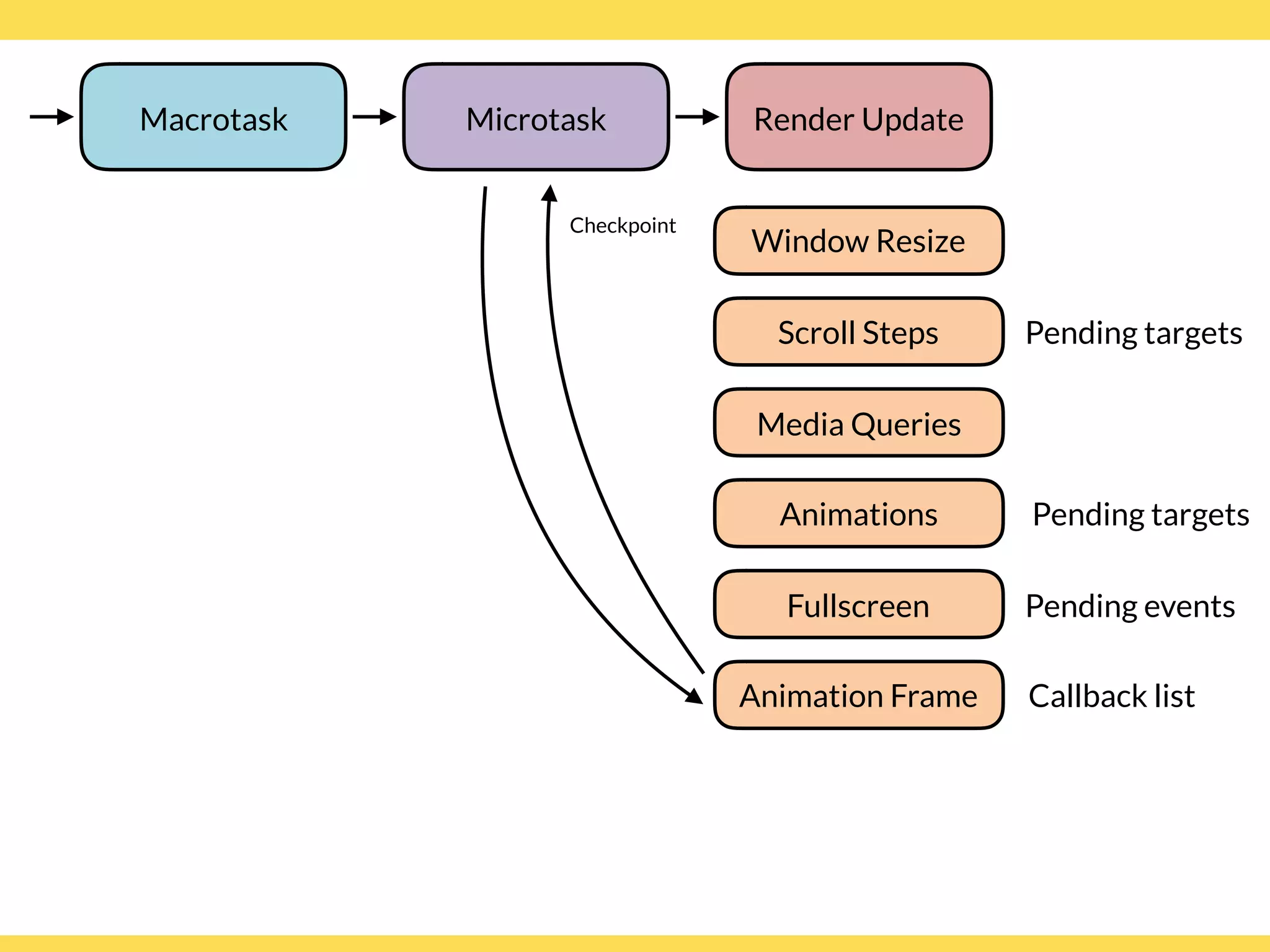 Macrotask

Microtask

Render Update

Checkpoint

Window Resize

Scroll Steps

Pending targets

Media Queries

Animations

Pending targets

Fullscreen

Pending events

Animation Frame

Callback list